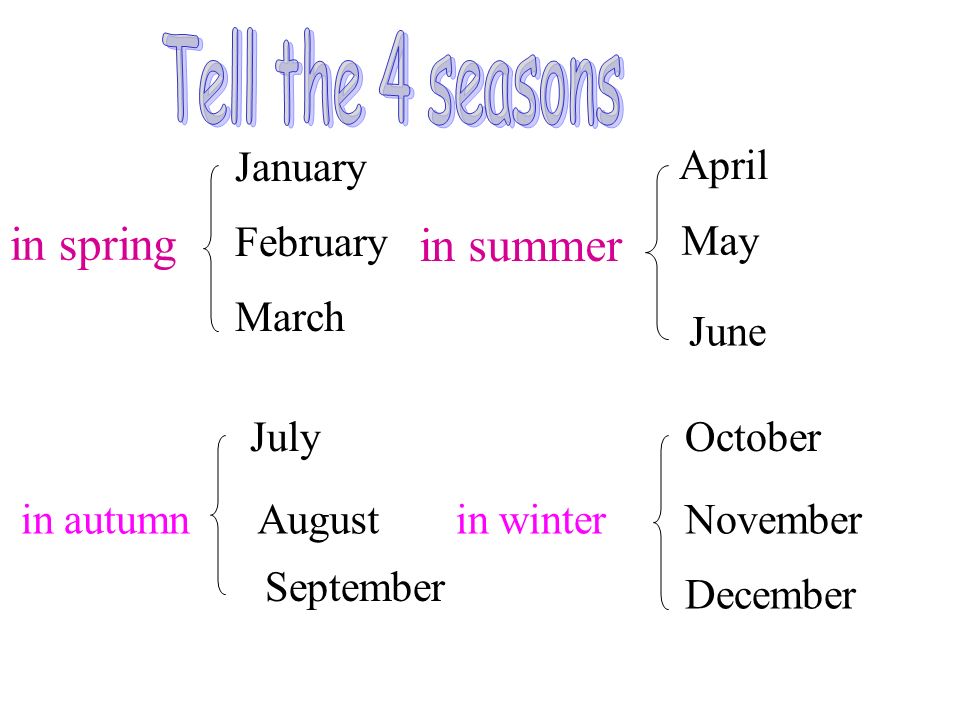 Tell the 4 seasons

in spring
January
February
March

in summer
April
May
June

in autumn
July
August
September

in winter
October
November
December